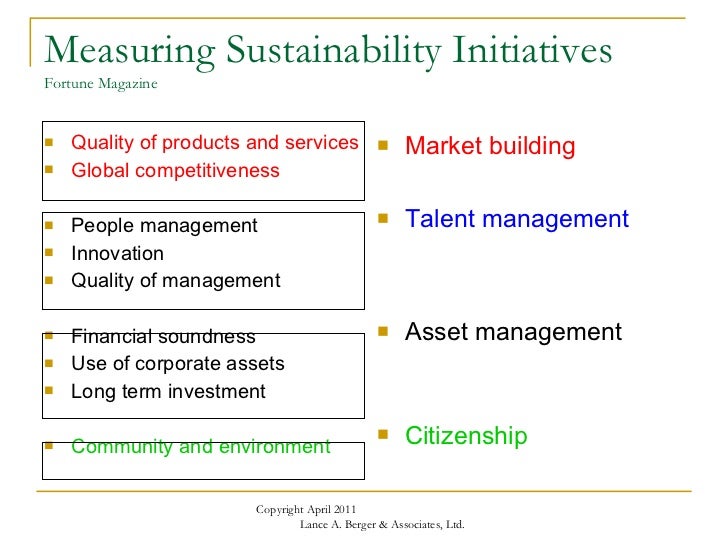 Measuring Sustainability Initiatives
Fortune Magazine

- Quality of products and services
- Global competitiveness

- People management
- Innovation
- Quality of management

- Financial soundness
- Use of corporate assets
- Long term investment

- Community and environment

- Market building

- Talent management

- Asset management

- Citizenship

Copyright April 2011
Lance A. Berger & Associates, Ltd.